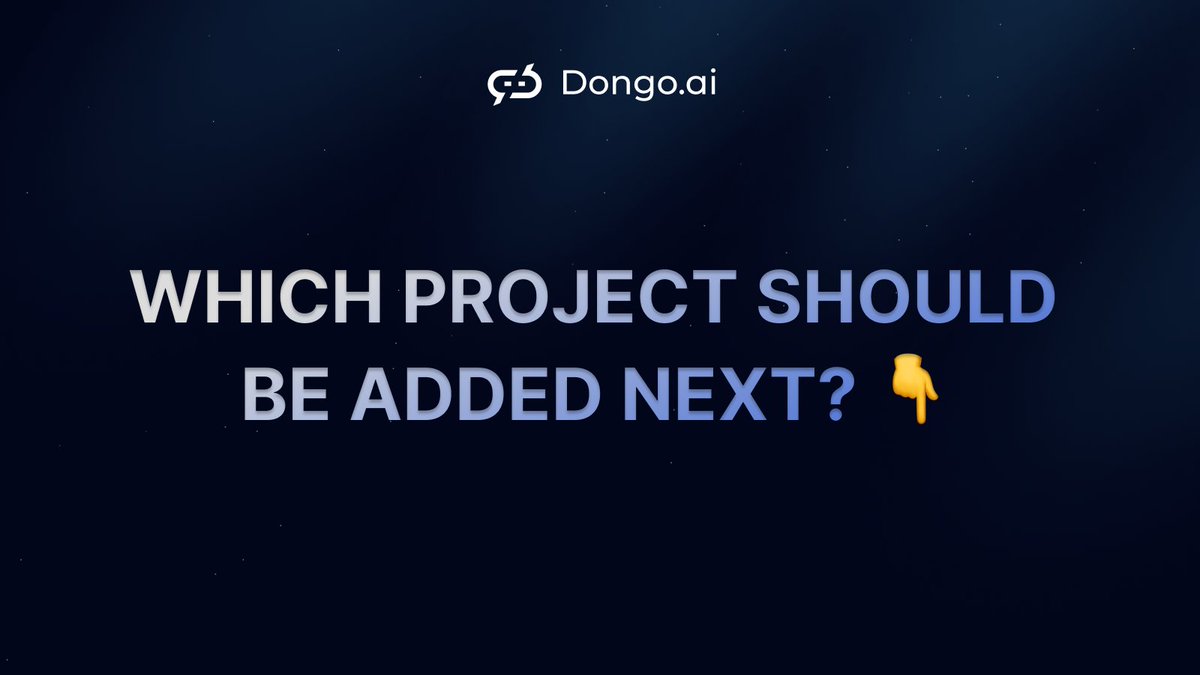 Dongo.ai

WHICH PROJECT SHOULD BE ADDED NEXT? 👇